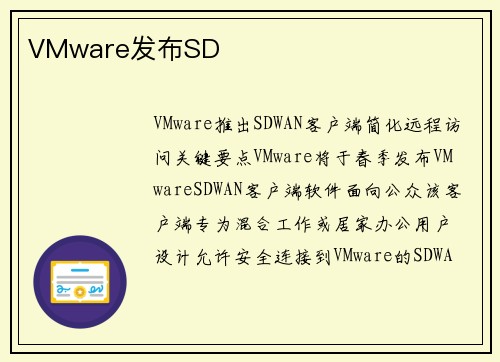 VMware发布SD

VMware推出SDWAN客户端简化远程访问关键要点VMware将于春季发布VMwareSDWAN客户端软件面向公众该客户端专为混合工作或居家办公用户设计允许安全连接到VMware的SDWA